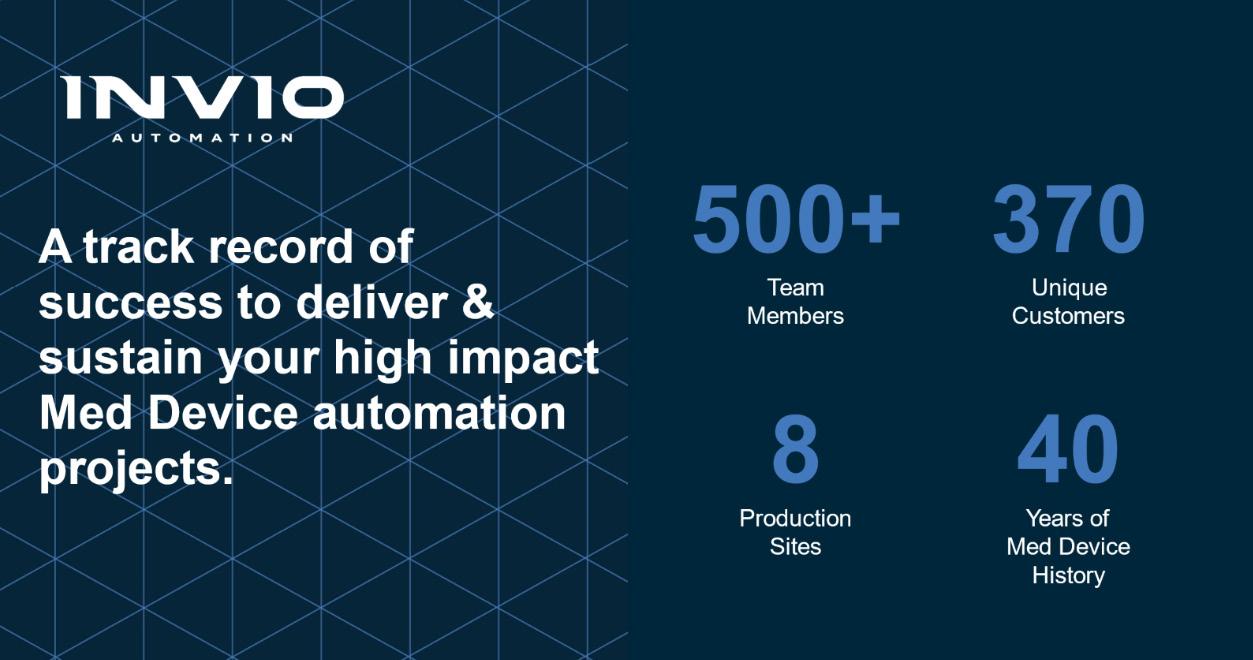 INVIO
AUTOMATION

A track record of success to deliver & sustain your high impact Med Device automation projects.

500+
Team Members

370
Unique Customers

8
Production Sites

40
Years of Med Device History